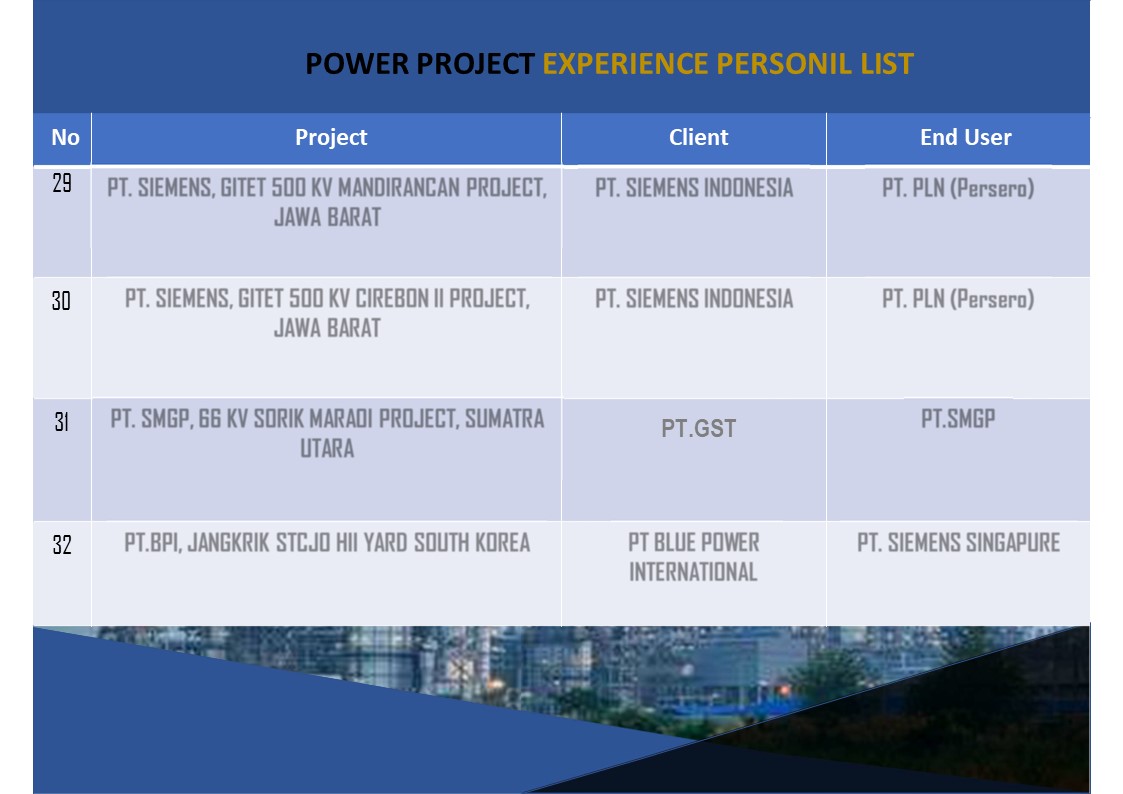 POWER PROJECT EXPERIENCE PERSONIL LIST

| No | Project | Client | End User |
|---|---|---|---|
| 29 | PT. SIEMENS, GITET 500 KV MANDIRANCAN PROJECT, JAWA BARAT | PT. SIEMENS INDONESIA | PT. PLN (Persero) |
| 30 | PT. SIEMENS, GITET 500 KV CIREBON II PROJECT, JAWA BARAT | PT. SIEMENS INDONESIA | PT. PLN (Persero) |
| 31 | PT. SMGP, 66 KV SORIK MARADI PROJECT, SUMATRA UTARA | PT.GST | PT.SMGP |
| 32 | PT.BPI, JANGKRIK STCJO HII YARD SOUTH KOREA | PT BLUE POWER INTERNATIONAL | PT. SIEMENS SINGAPURE |